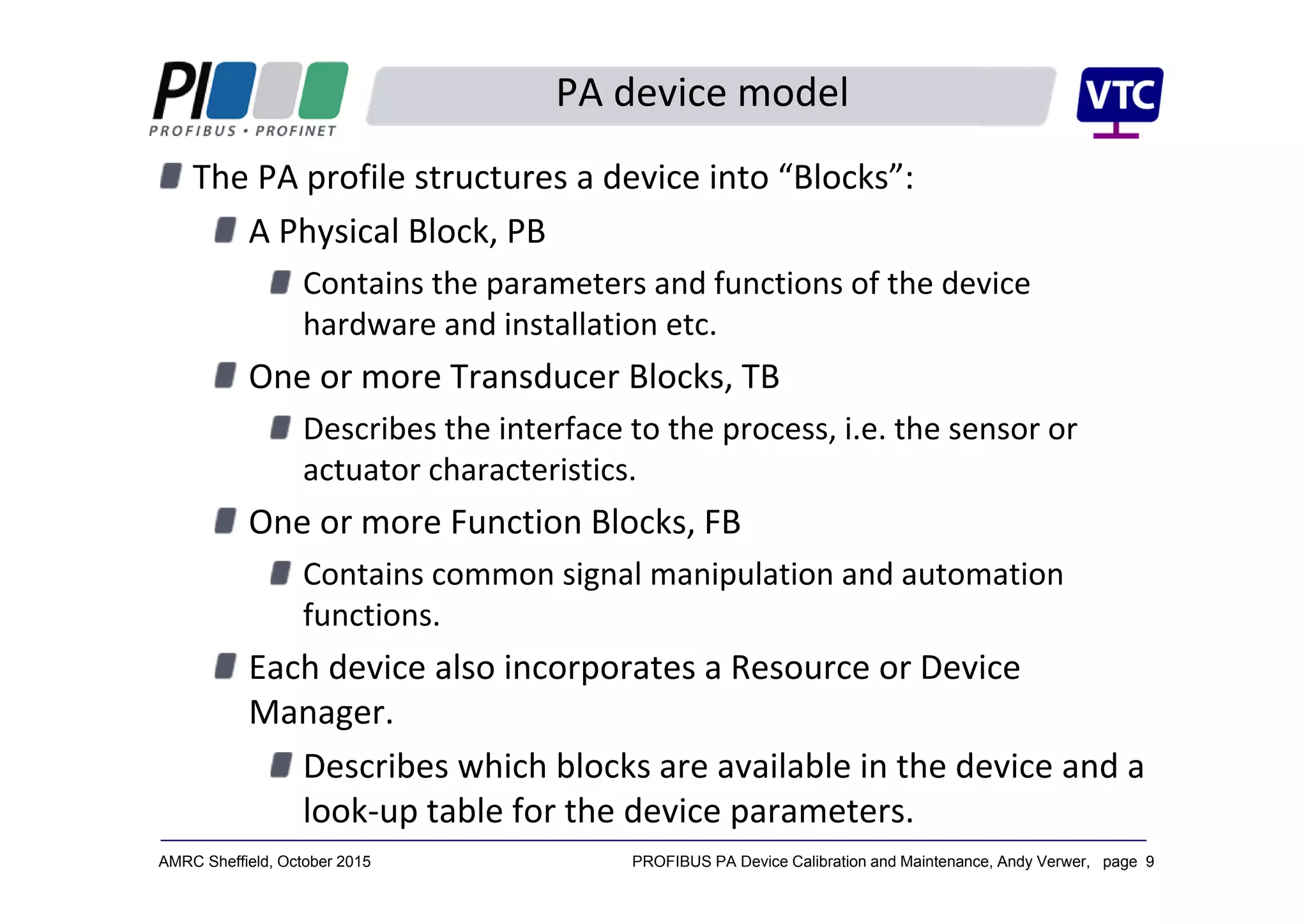 PI
PROFIBUS • PROFINET

PA device model

VTC

The PA profile structures a device into “Blocks”:

A Physical Block, PB

Contains the parameters and functions of the device hardware and installation etc.

One or more Transducer Blocks, TB

Describes the interface to the process, i.e. the sensor or actuator characteristics.

One or more Function Blocks, FB

Contains common signal manipulation and automation functions.

Each device also incorporates a Resource or Device Manager.

Describes which blocks are available in the device and a look-up table for the device parameters.

AMRC Sheffield, October 2015

PROFIBUS PA Device Calibration and Maintenance, Andy Verwer, page 9